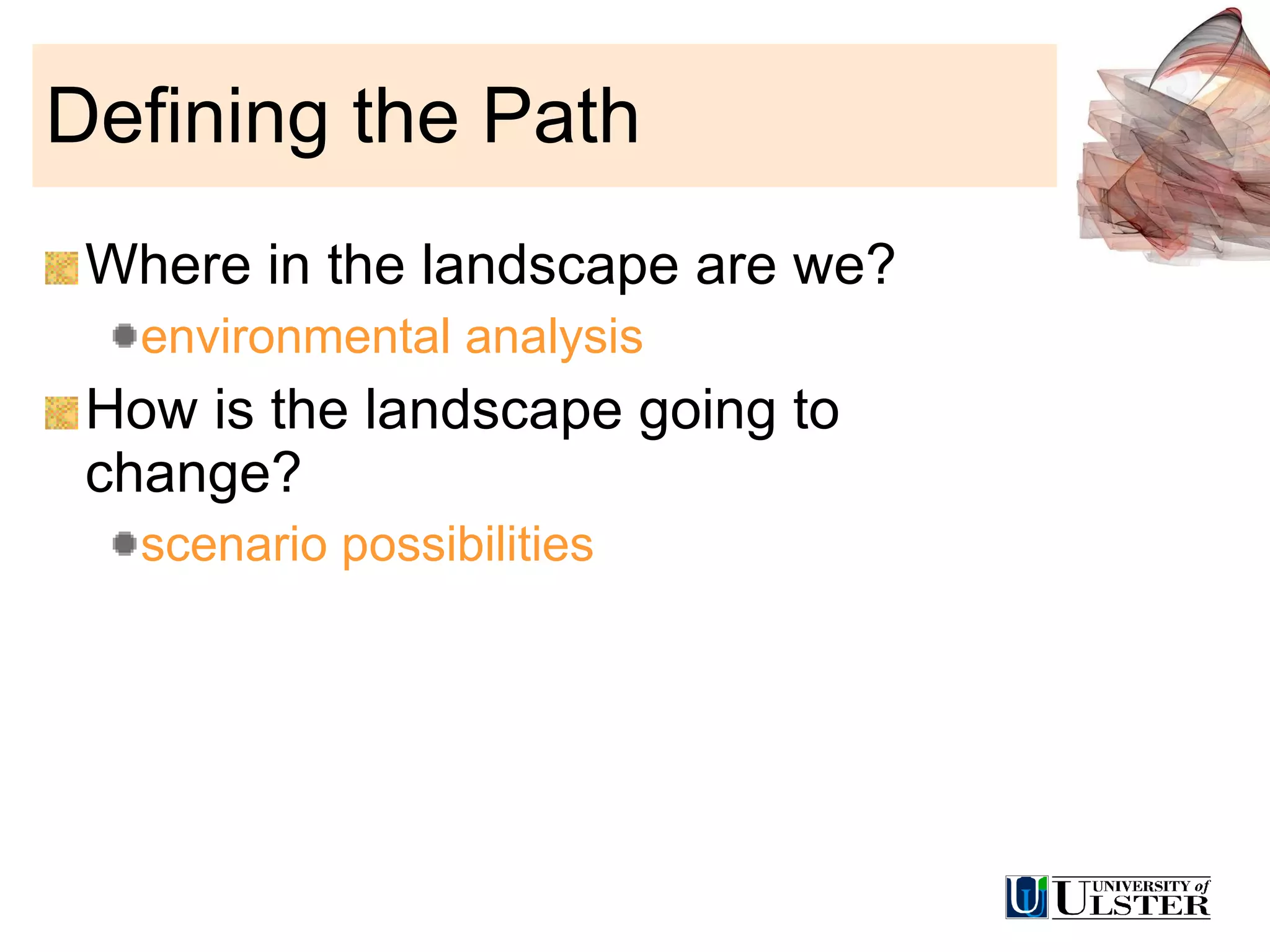 Defining the Path

Where in the landscape are we?

environmental analysis

How is the landscape going to change?

scenario possibilities

UNIVERSITY of ULSTER